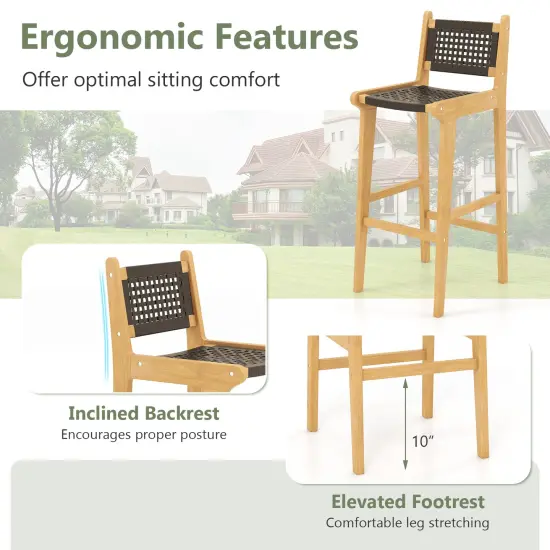 Ergonomic Features
Offer optimal sitting comfort

Inclined Backrest
Encourages proper posture

10"

Elevated Footrest
Comfortable leg stretching